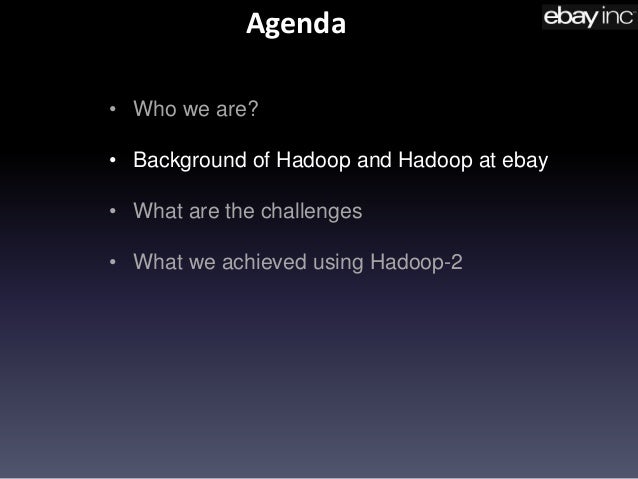 Agenda

ebay inc

• Who we are?
• Background of Hadoop and Hadoop at ebay
• What are the challenges
• What we achieved using Hadoop-2